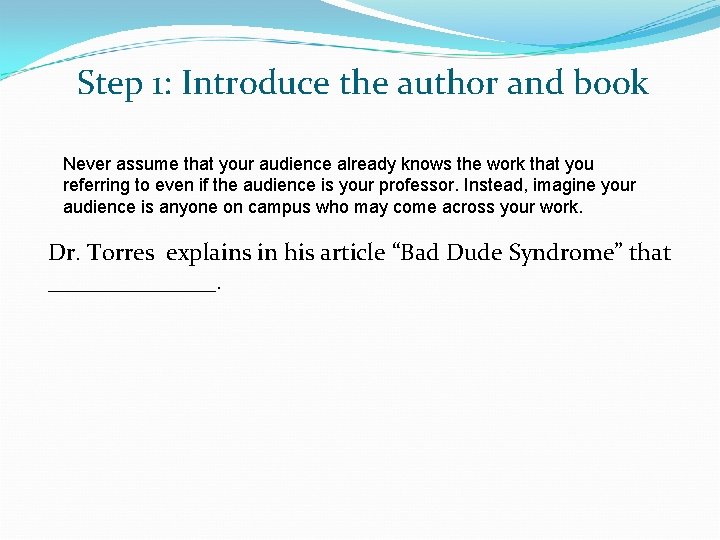 Step 1: Introduce the author and book

Never assume that your audience already knows the work that you referring to even if the audience is your professor. Instead, imagine your audience is anyone on campus who may come across your work.

Dr. Torres explains in his article “Bad Dude Syndrome” that ______________.